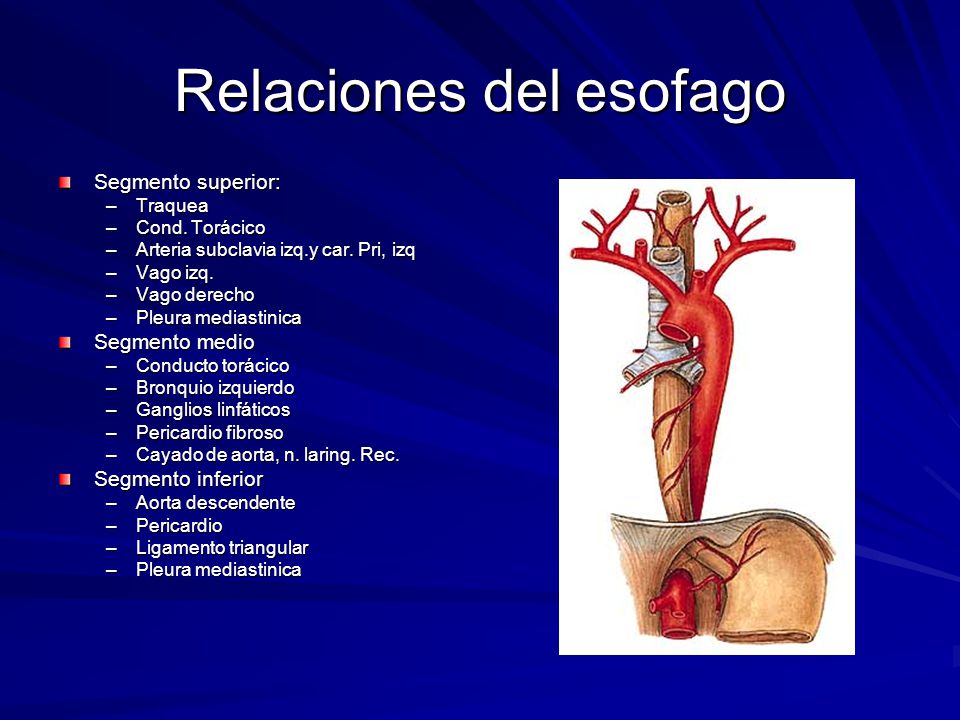 Relaciones del esofago

Segmento superior:
– Traquea
– Cond. Torácico
– Arteria subclavia izq.y car. Pri, izq
– Vago izq.
– Vago derecho
– Pleura mediastinica

Segmento medio
– Conducto torácico
– Bronquio izquierdo
– Ganglios linfáticos
– Pericardio fibroso
– Cayado de aorta, n. laring. Rec.

Segmento inferior
– Aorta descendente
– Pericardio
– Ligamento triangular
– Pleura mediastinica